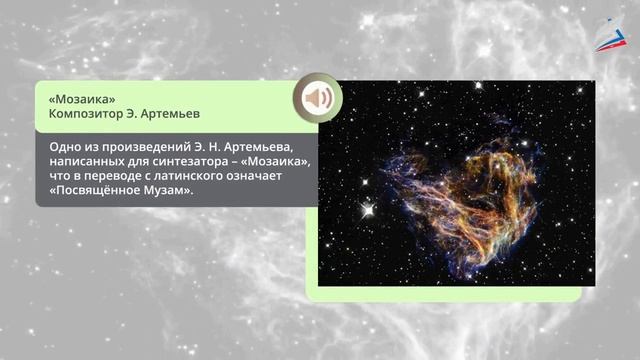 «Мозаика»
Композитор Э. Артемьев

Одно из произведений Э. Н. Артемьева, написанных для синтезатора – «Мозаика», что в переводе с латинского означает «Посвящённое Музам».